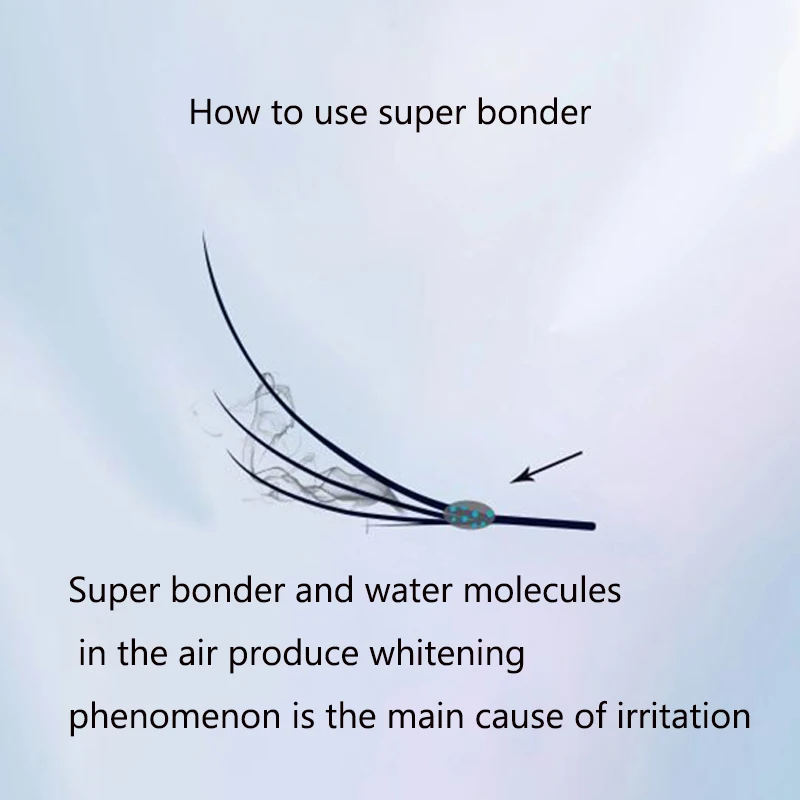 How to use super bonder

Super bonder and water molecules in the air produce whitening phenomenon is the main cause of irritation